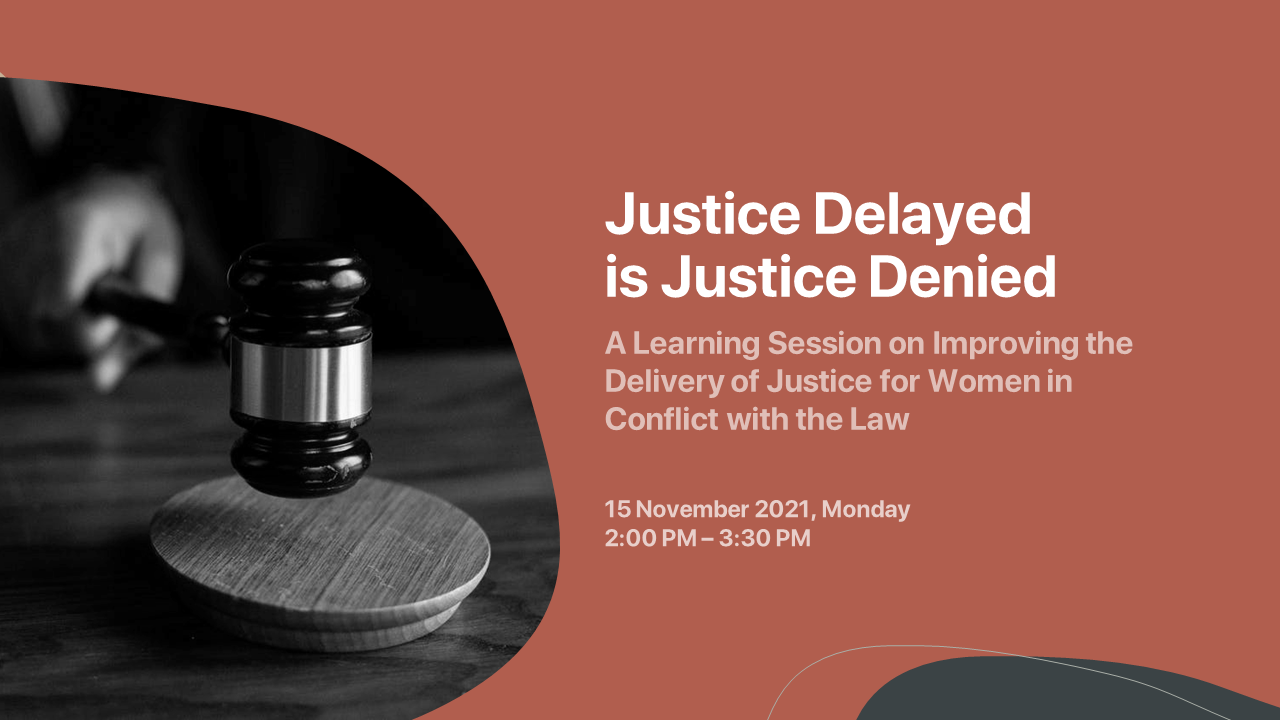 Justice Delayed is Justice Denied

A Learning Session on Improving the Delivery of Justice for Women in Conflict with the Law

15 November 2021, Monday
2:00 PM – 3:30 PM